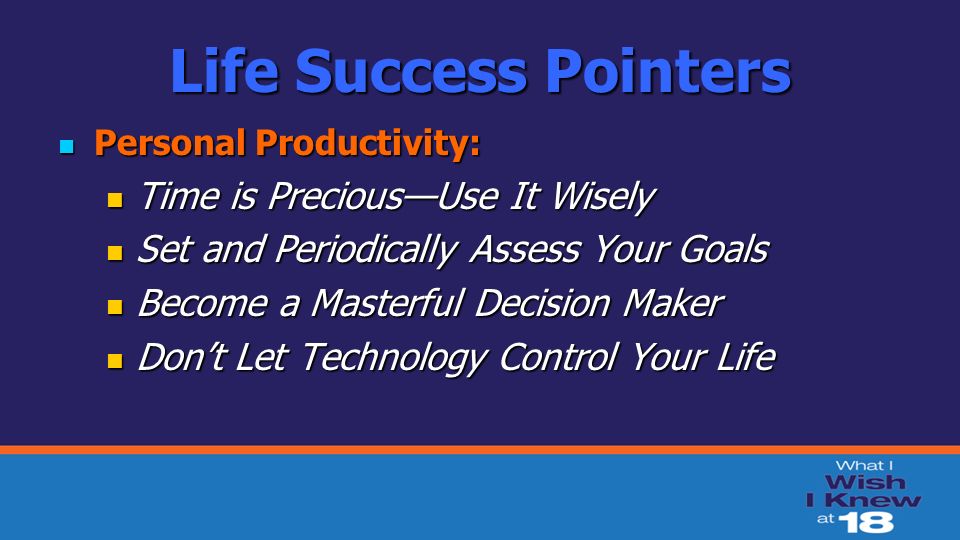 Life Success Pointers

Personal Productivity:

Time is Precious—Use It Wisely

Set and Periodically Assess Your Goals

Become a Masterful Decision Maker

Don't Let Technology Control Your Life

What I Wish I Knew at 18